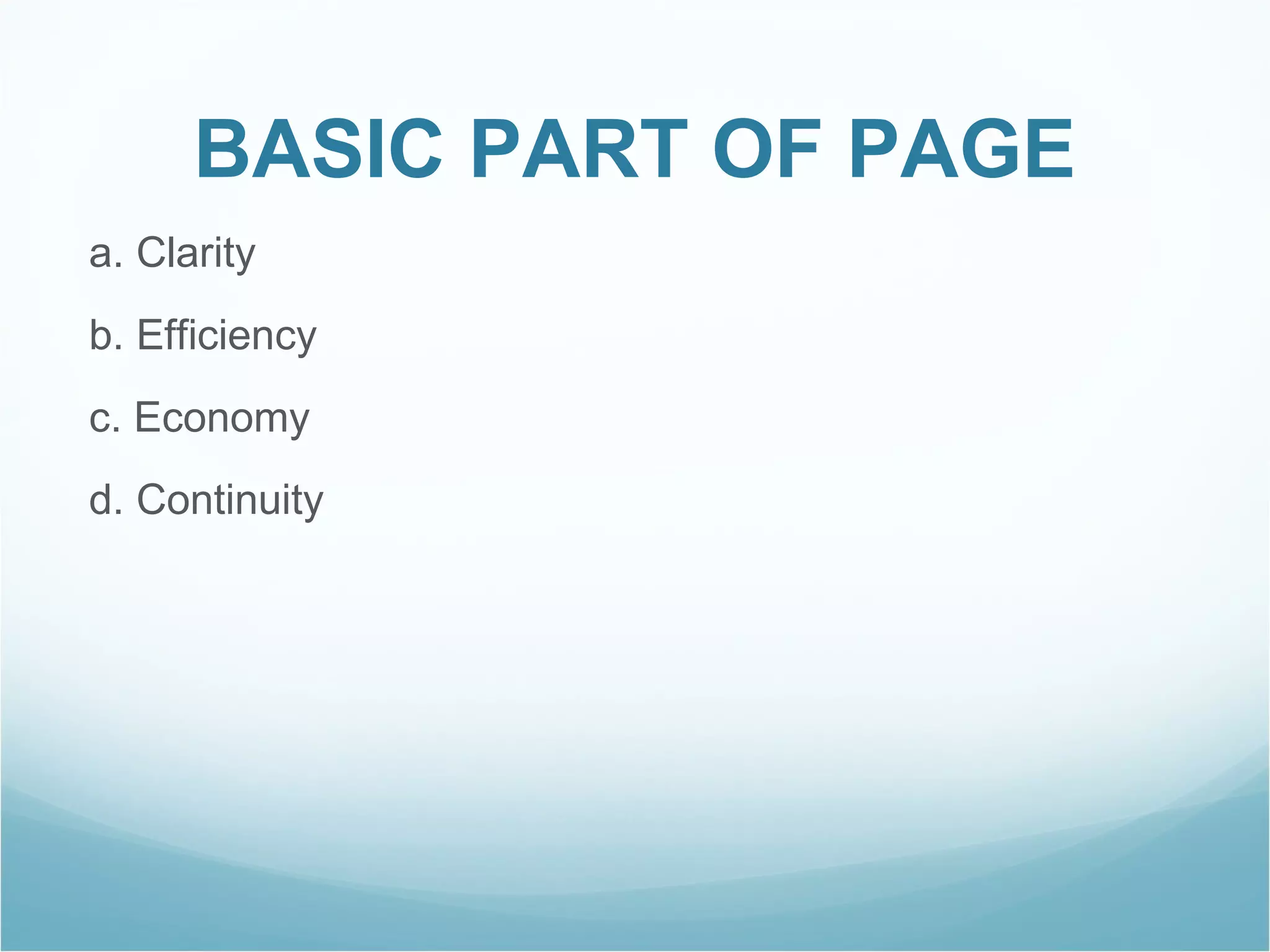 BASIC PART OF PAGE

a. Clarity

b. Efficiency

c. Economy

d. Continuity